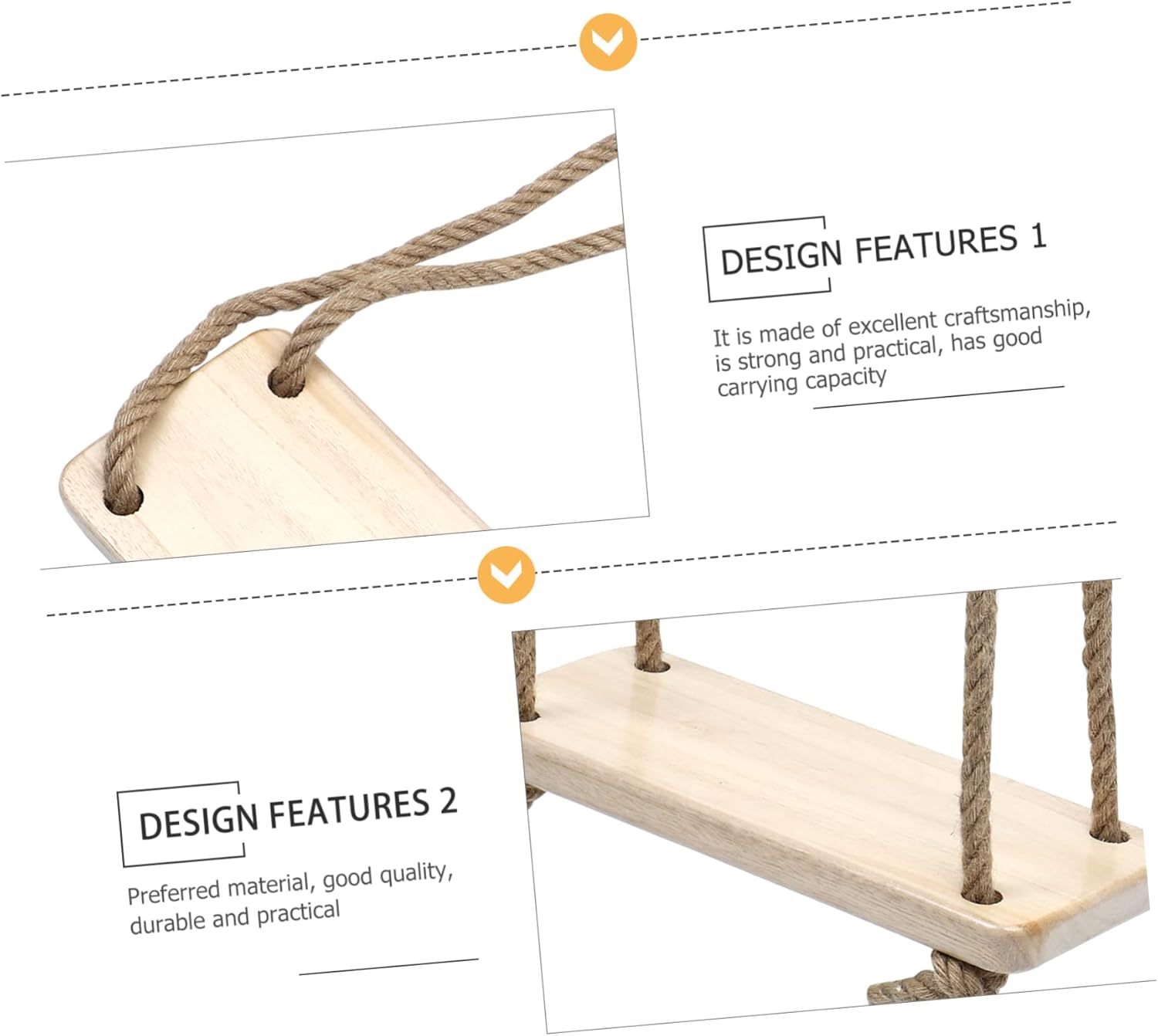 DESIGN FEATURES 1

It is made of excellent craftsmanship, is strong and practical, has good carrying capacity

DESIGN FEATURES 2

Preferred material, good quality, durable and practical